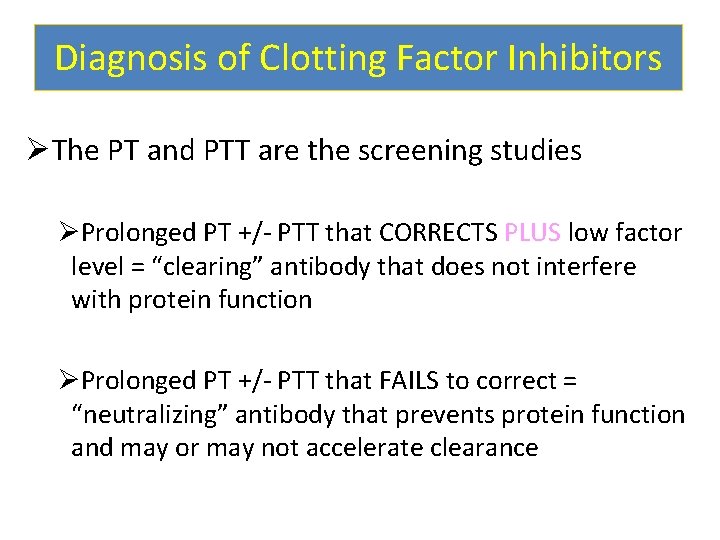 Diagnosis of Clotting Factor Inhibitors

➢The PT and PTT are the screening studies

➢Prolonged PT +/- PTT that CORRECTS PLUS low factor level = “clearing” antibody that does not interfere with protein function

➢Prolonged PT +/- PTT that FAILS to correct = “neutralizing” antibody that prevents protein function and may or may not accelerate clearance